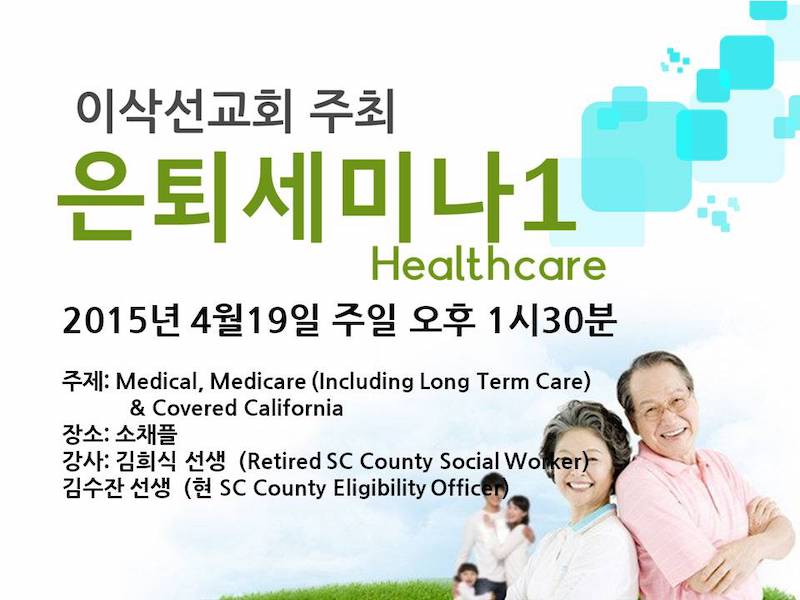 이삭선교회 주최

은퇴세미나1

Healthcare

2015년 4월19일 주일 오후 1시30분

주제: Medical, Medicare (Including Long Term Care) & Covered California
장소: 소채플
강사: 김희식 선생 (Retired SC County Social Worker)
김수잔 선생 (현 SC County Eligibility Officer)